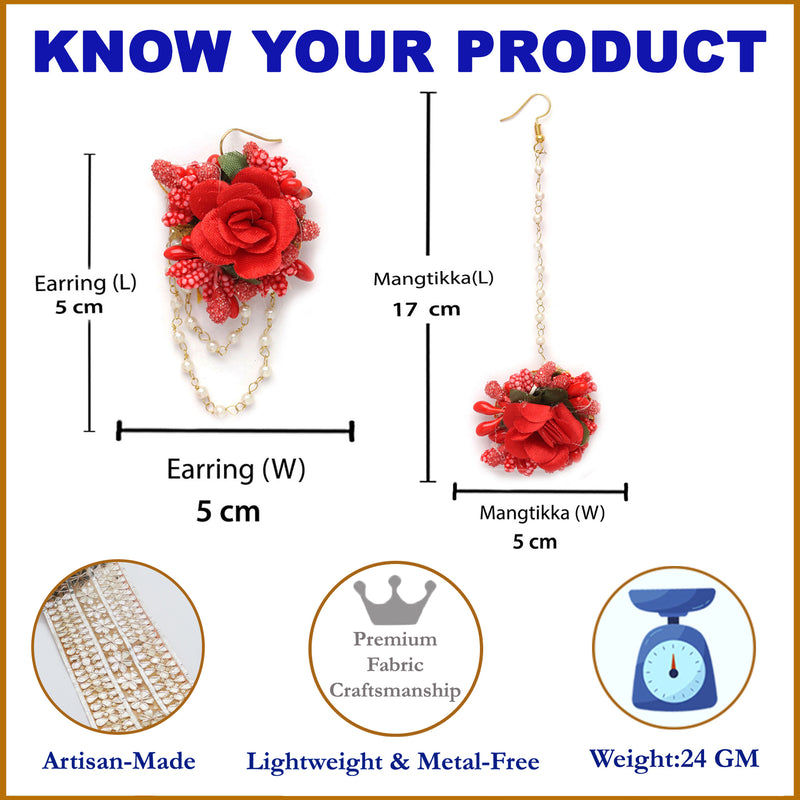 KNOW YOUR PRODUCT

Earring (L)
5 cm

Earring (W)
5 cm

Mangtikka(L)
17 cm

Mangtikka (W)
5 cm

Premium
Fabric
Craftsmanship

Artisan-Made

Lightweight & Metal-Free

Weight:24 GM